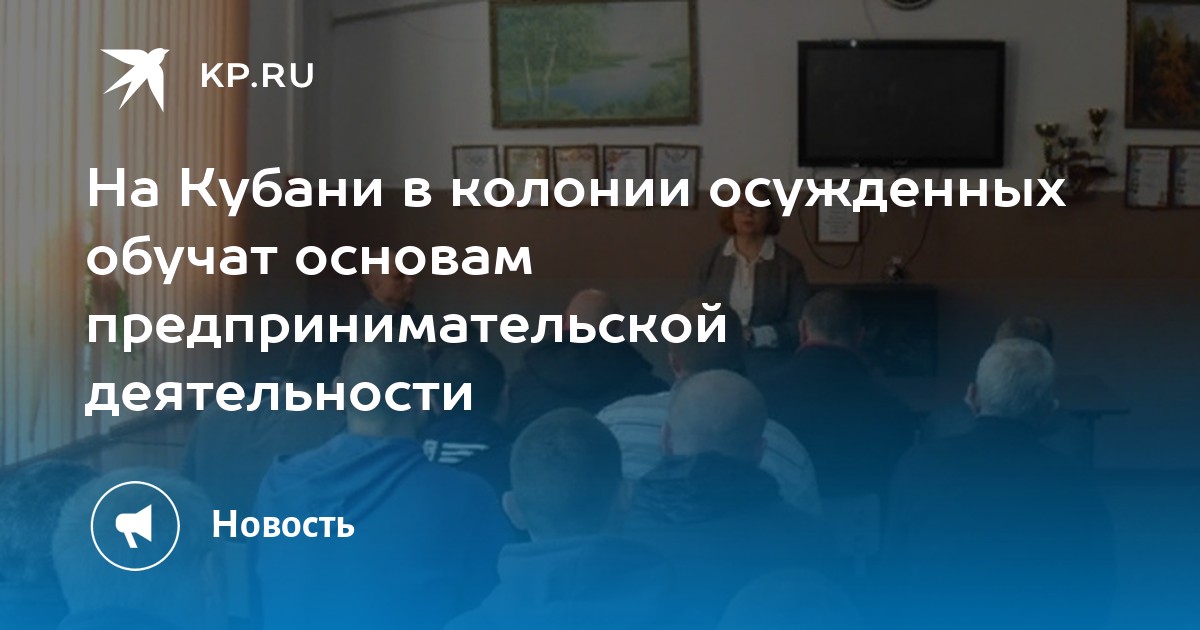 KP.RU

На Кубани в колонии осужденных обучат основам предпринимательской деятельности

Новость